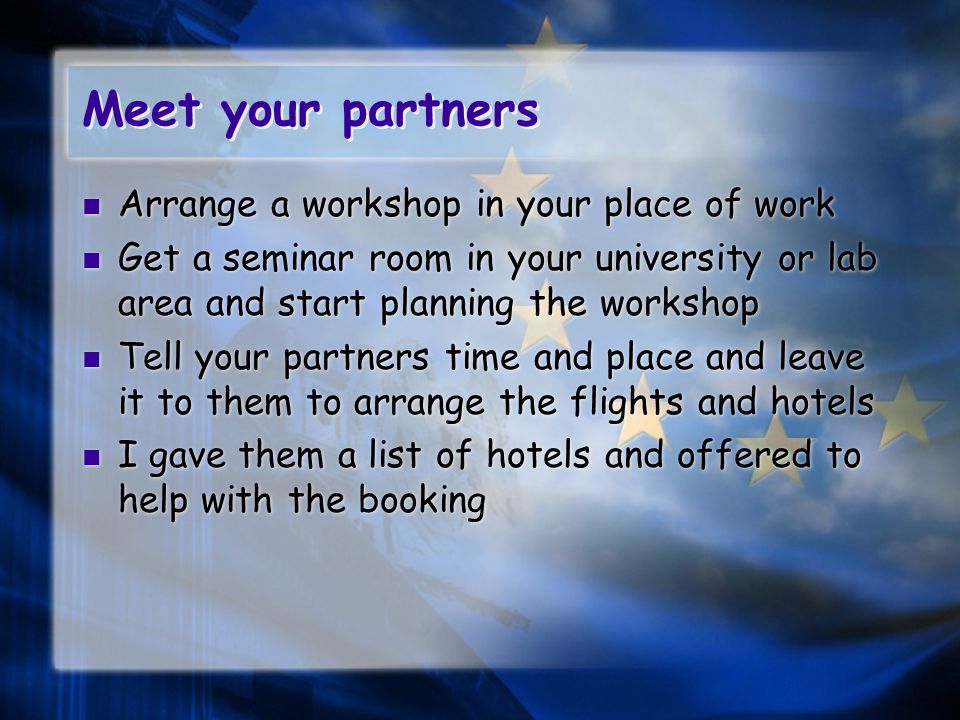 Meet your partners

- Arrange a workshop in your place of work
- Get a seminar room in your university or lab area and start planning the workshop
- Tell your partners time and place and leave it to them to arrange the flights and hotels
- I gave them a list of hotels and offered to help with the booking